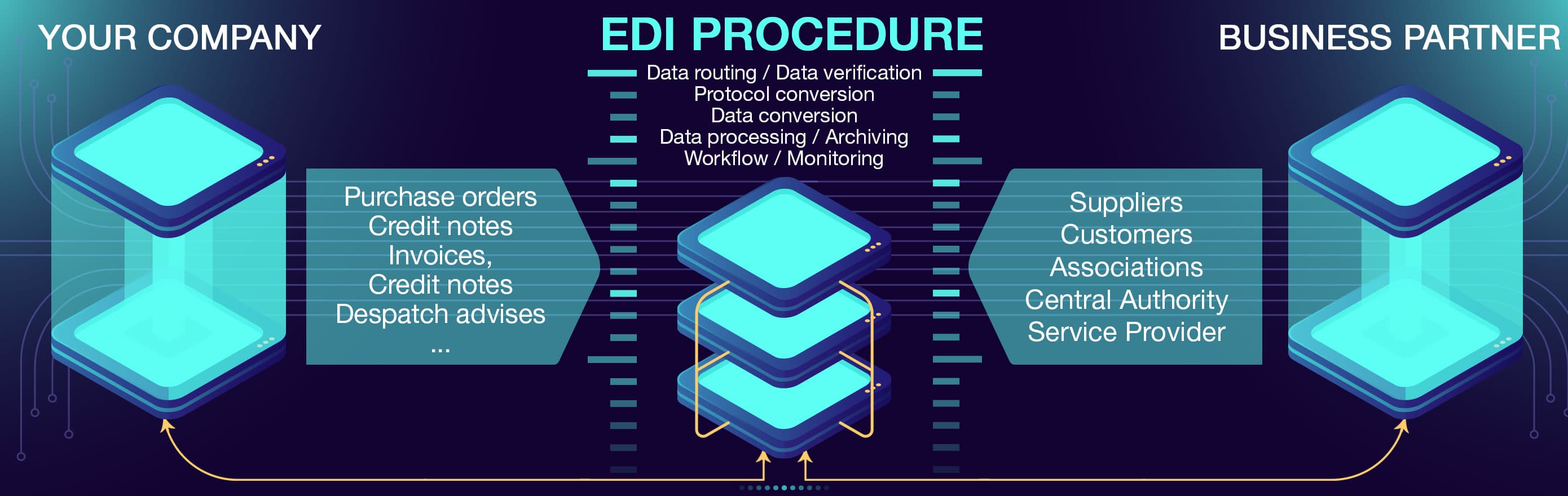 YOUR COMPANY

EDI PROCEDURE

BUSINESS PARTNER

Data routing / Data verification
Protocol conversion
Data conversion
Data processing / Archiving
Workflow / Monitoring

Purchase orders
Credit notes
Invoices,
Credit notes
Despatch advises
...

Suppliers
Customers
Associations
Central Authority
Service Provider